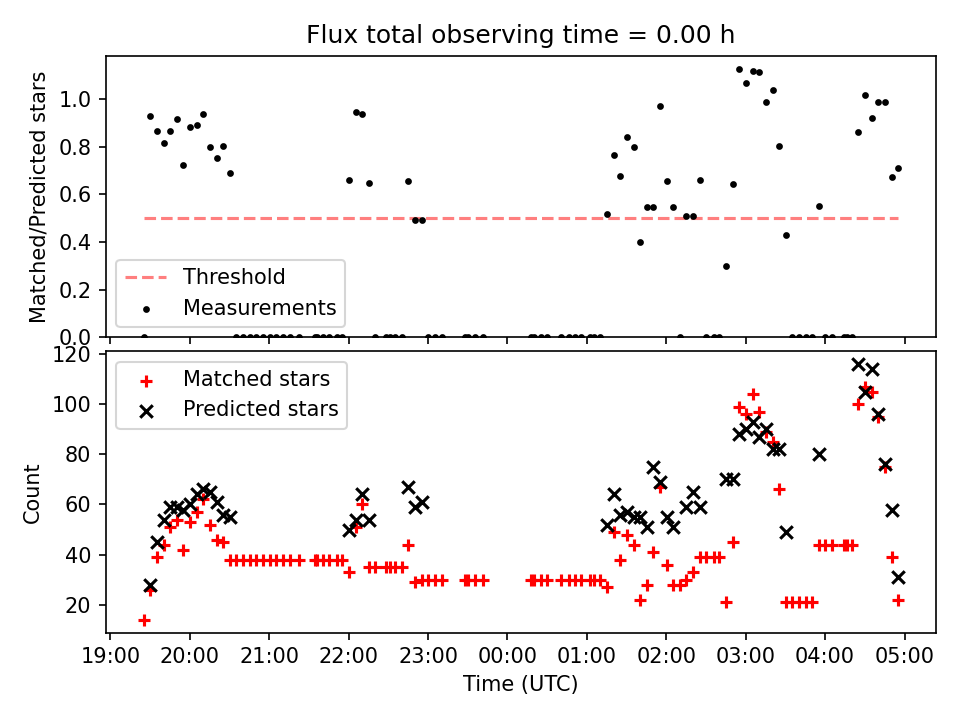 Flux total observing time = 0.00 h

Matched/Predicted stars

1.0
0.8
0.6
0.4
0.2
0.0

Threshold
Measurements

Count

120
100
80
60
40
20

Matched stars
Predicted stars

19:00 20:00 21:00 22:00 23:00 00:00 01:00 02:00 03:00 04:00 05:00

Time (UTC)